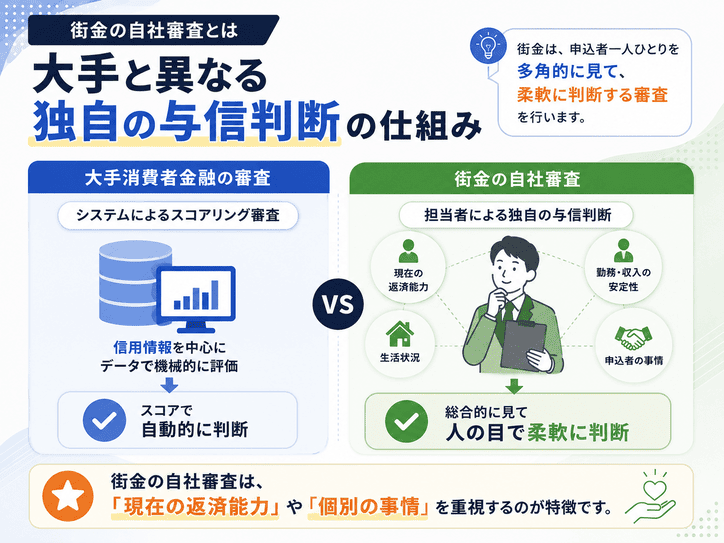 街金の自社審査とは

大手と異なる
独自の与信判断の仕組み

街金は、申込者一人ひとりを
多角的に見て、
柔軟に判断する審査
を行います。

大手消費者金融の審査

システムによるスコアリング審査

信用情報を中心に
データで機械的に評価

スコアで
自動的に判断

VS

街金の自社審査

担当者による独自の与信判断

現在の
返済能力

勤務・収入の
安定性

生活状況

申込者の事情

総合的に見て
人の目で柔軟に判断

街金の自社審査は、
「現在の返済能力」や「個別の事情」を重視するのが特徴です。